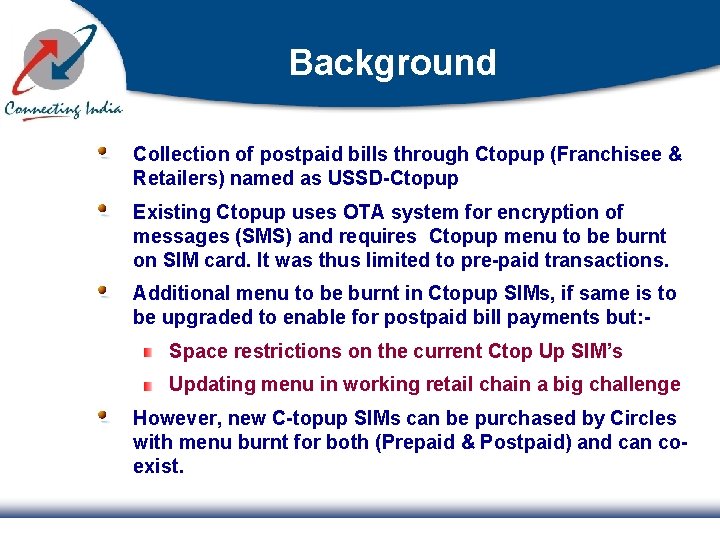 Connecting India

Background

Collection of postpaid bills through Ctopup (Franchisee & Retailers) named as USSD-Ctopup

Existing Ctopup uses OTA system for encryption of messages (SMS) and requires Ctopup menu to be burnt on SIM card. It was thus limited to pre-paid transactions.

Additional menu to be burnt in Ctopup SIMs, if same is to be upgraded to enable for postpaid bill payments but:-

Space restrictions on the current Ctop Up SIM's

Updating menu in working retail chain a big challenge

However, new C-topup SIMs can be purchased by Circles with menu burnt for both (Prepaid & Postpaid) and can co-exist.